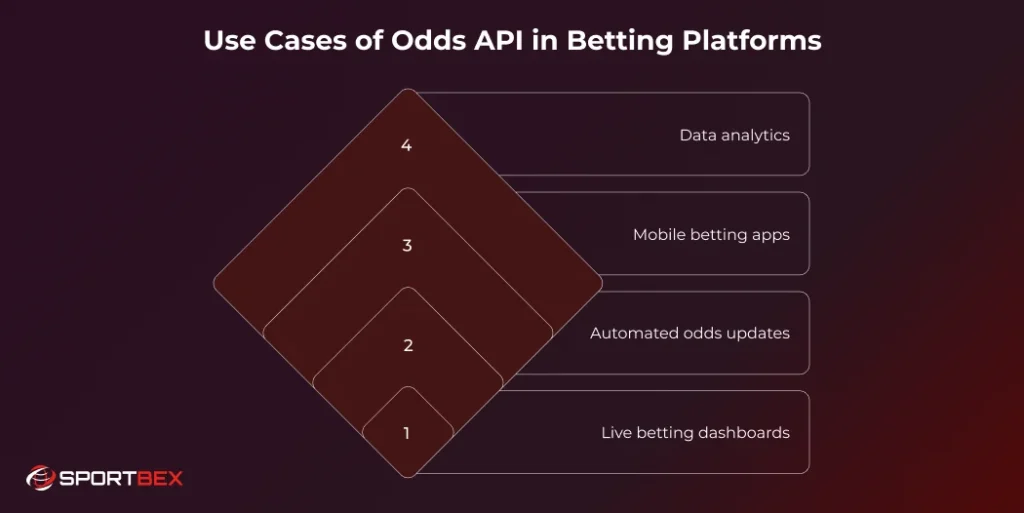 Use Cases of Odds API in Betting Platforms

4

Data analytics

3

Mobile betting apps

2

Automated odds updates

1

Live betting dashboards

SPORTBEX